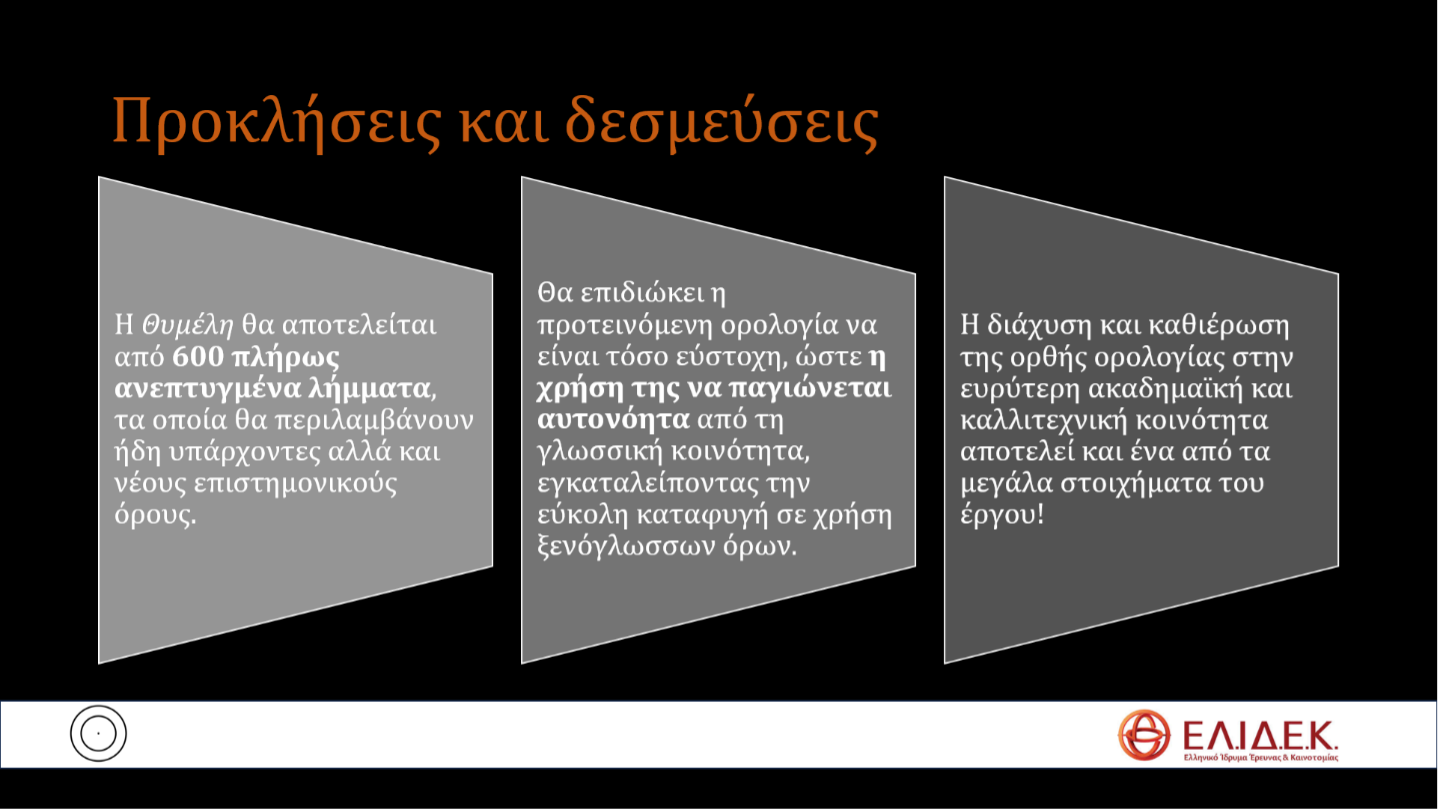 Προκλήσεις και δεσμεύσεις

Η Θυμέλη θα αποτελείται από 600 πλήρως ανεπτυγμένα λήμματα, τα οποία θα περιλαμβάνουν ήδη υπάρχοντες αλλά και νέους επιστημονικούς όρους.

Θα επιδιώκει η προτεινόμενη ορολογία να είναι τόσο εύστοχη, ώστε η χρήση της να παγιώνεται αυτονόητα από τη γλωσσική κοινότητα, εγκαταλείποντας την εύκολη καταφυγή σε χρήση ξενόγλωσσων όρων.

Η διάχυση και καθιέρωση της ορθής ορολογίας στην ευρύτερη ακαδημαϊκή και καλλιτεχνική κοινότητα αποτελεί και ένα από τα μεγάλα στοιχήματα του έργου!

ΕΛ.Ι.Δ.Ε.Κ.
Ελληνικό Ίδρυμα Έρευνας & Καινοτομίας